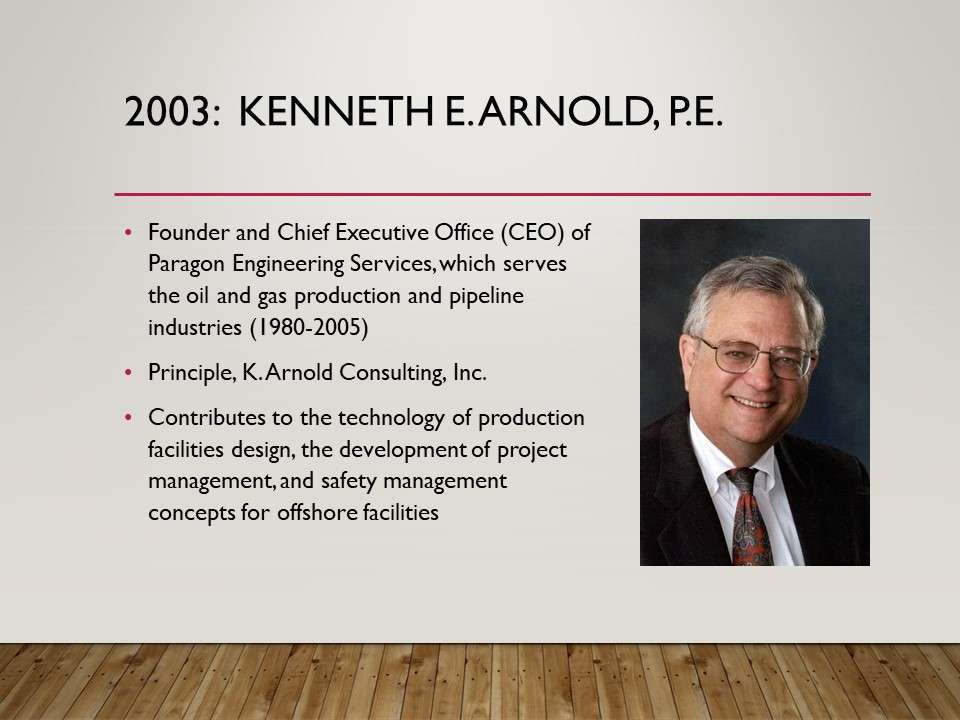 2003: KENNETH E. ARNOLD, P.E.

• Founder and Chief Executive Office (CEO) of Paragon Engineering Services, which serves the oil and gas production and pipeline industries (1980-2005)

• Principle, K. Arnold Consulting, Inc.

• Contributes to the technology of production facilities design, the development of project management, and safety management concepts for offshore facilities